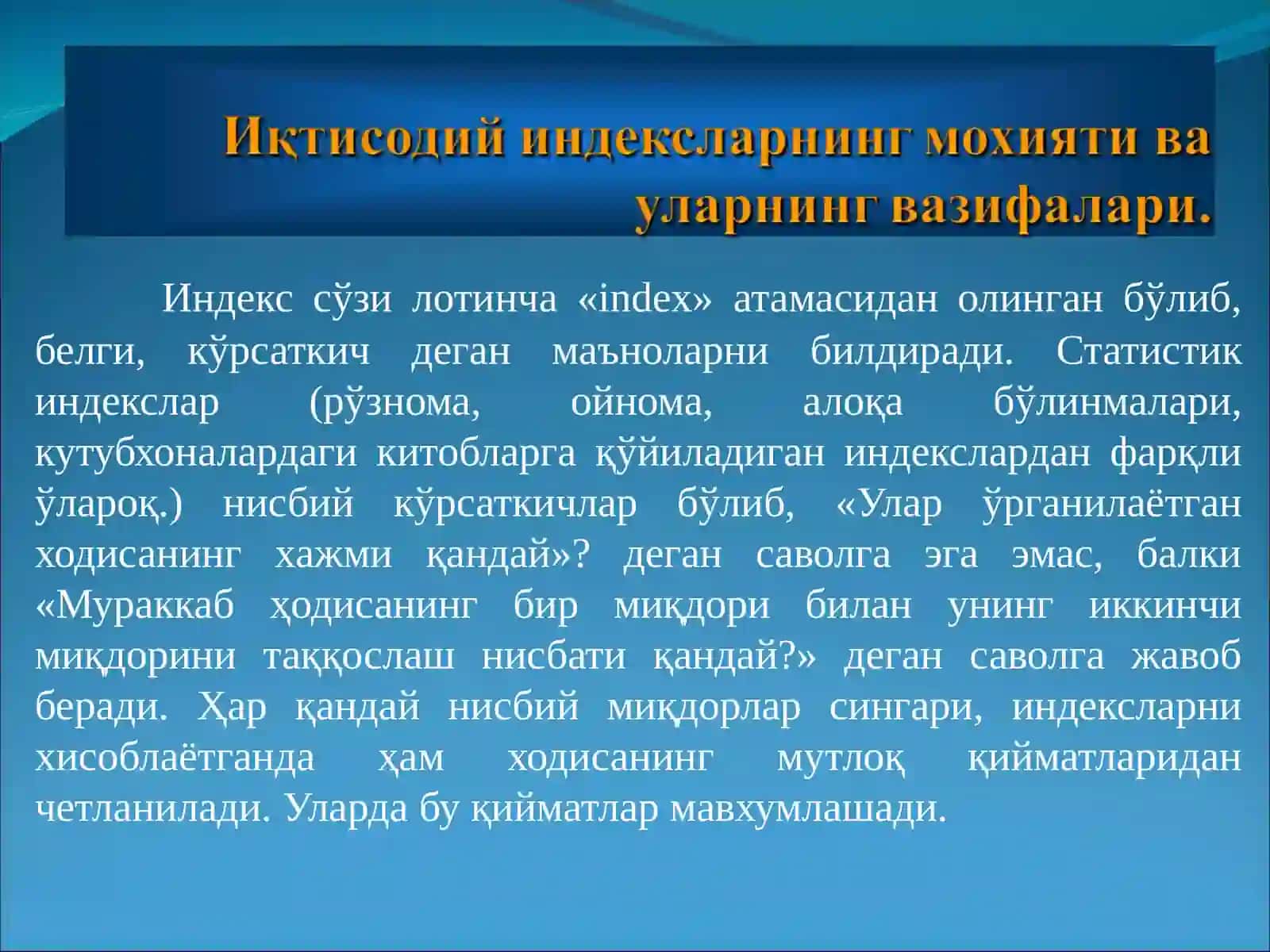 Иқтисодий индексларнинг мохияти ва уларнинг вазифалари.

Индекс сўзи лотинча «index» атамасидан олинган бўлиб, белги, кўрсаткич деган маъноларни билдиради. Статистик индекслар (рўзнома, ойнома, алоқа бўлинмалари, кутубхоналардаги китобларга қўйиладиган индекслардан фарқли ўлароқ.) нисбий кўрсаткичлар бўлиб, «Улар ўрганилаётган ходисанинг хажми қандай»? деган саволга эга эмас, балки «Мураккаб ҳодисанинг бир миқдори билан унинг иккинчи миқдорини таққослаш нисбати қандай?» деган саволга жавоб беради. Ҳар қандай нисбий миқдорлар сингари, индексларни хисоблаётганда ҳам ходисанинг мутлоқ қийматларидан четланилади. Уларда бу қийматлар мавхумлашади.